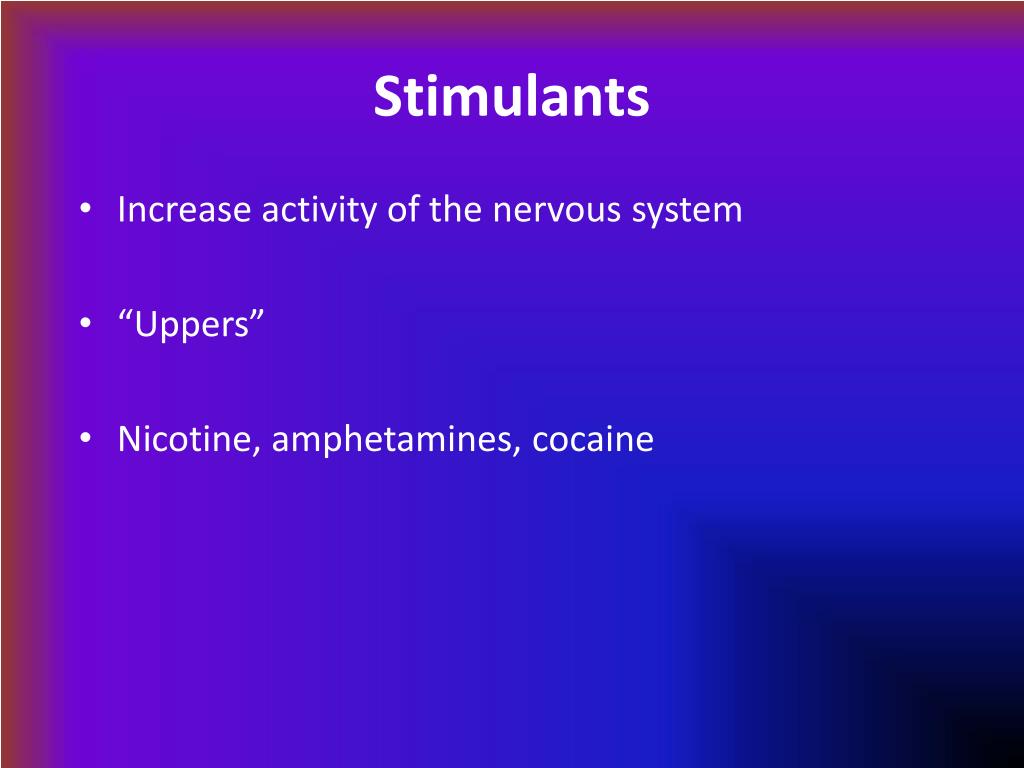 Stimulants

• Increase activity of the nervous system

• “Uppers”

• Nicotine, amphetamines, cocaine